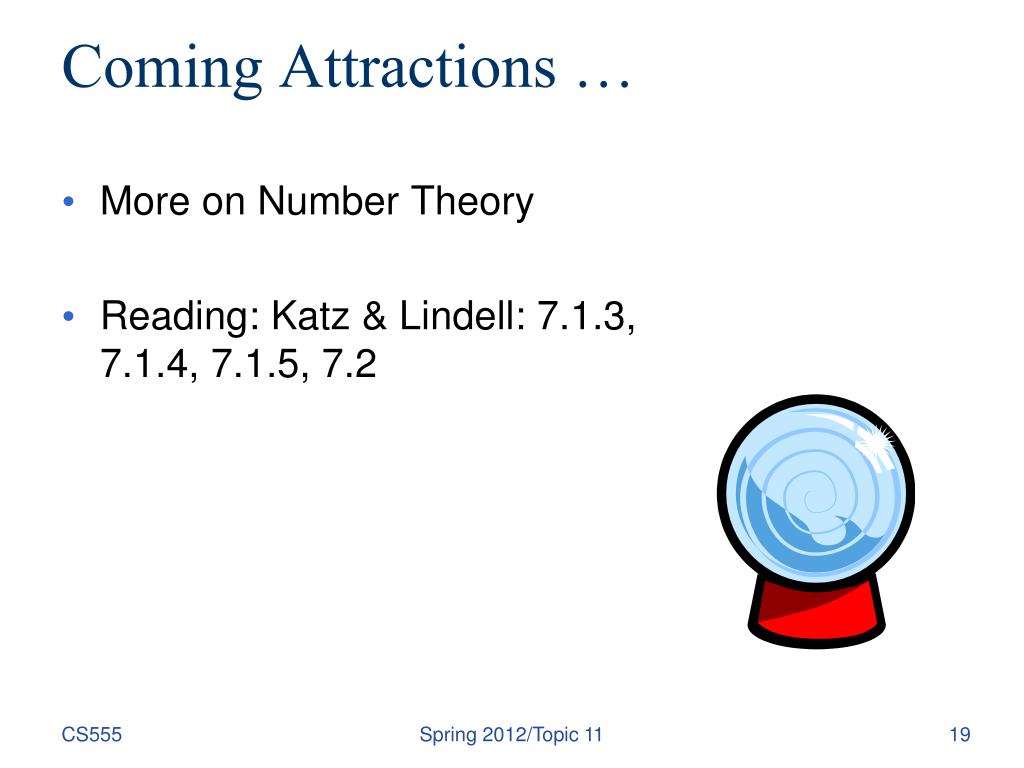 Coming Attractions …

• More on Number Theory

• Reading: Katz & Lindell: 7.1.3, 7.1.4, 7.1.5, 7.2

CS555

Spring 2012/Topic 11

19